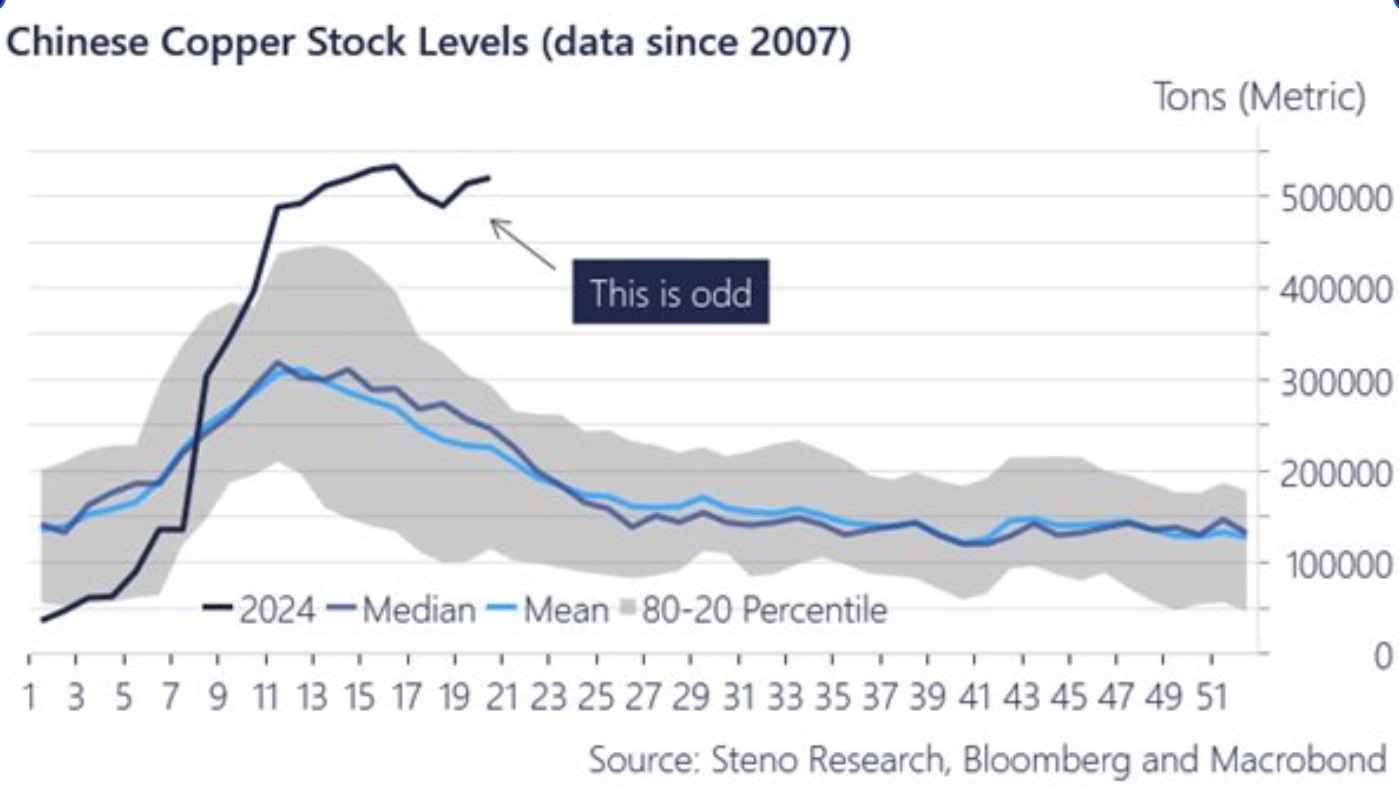 Chinese Copper Stock Levels (data since 2007)

Tons (Metric)

500000
400000
300000
200000
100000
0

This is odd

2024 Median Mean 80-20 Percentile

1 3 5 7 9 11 13 15 17 19 21 23 25 27 29 31 33 35 37 39 41 43 45 47 49 51

Source: Steno Research, Bloomberg and Macrobond